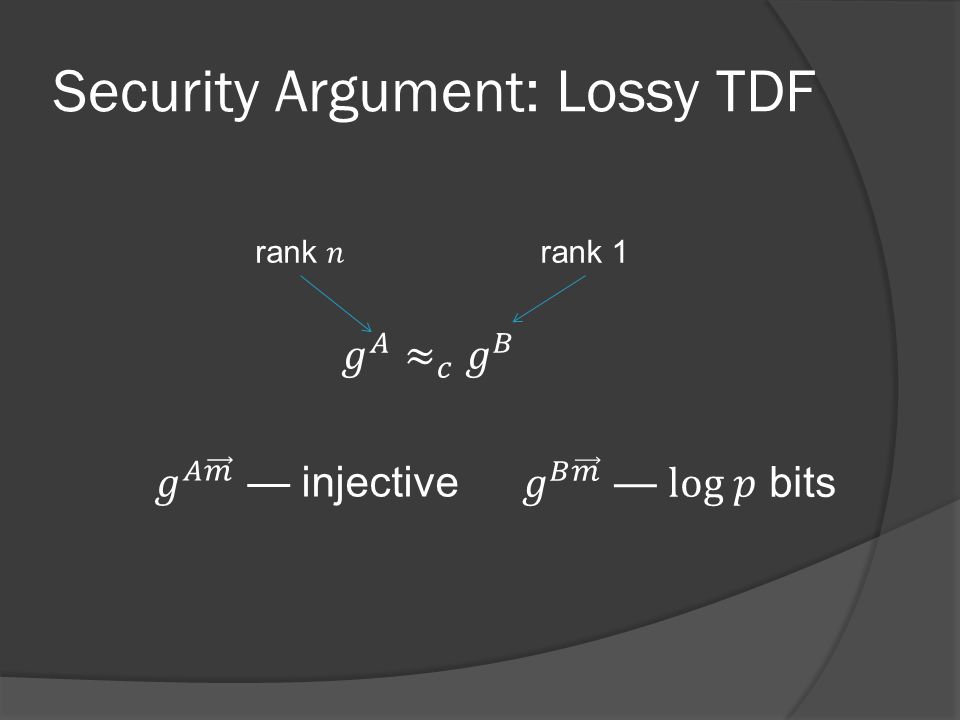 Security Argument: Lossy TDF

rank $n$

rank 1

$g^A \approx_c g^B$

$g^{A\vec{m}}$ — injective

$g^{B\vec{m}}$ — $\log p$ bits